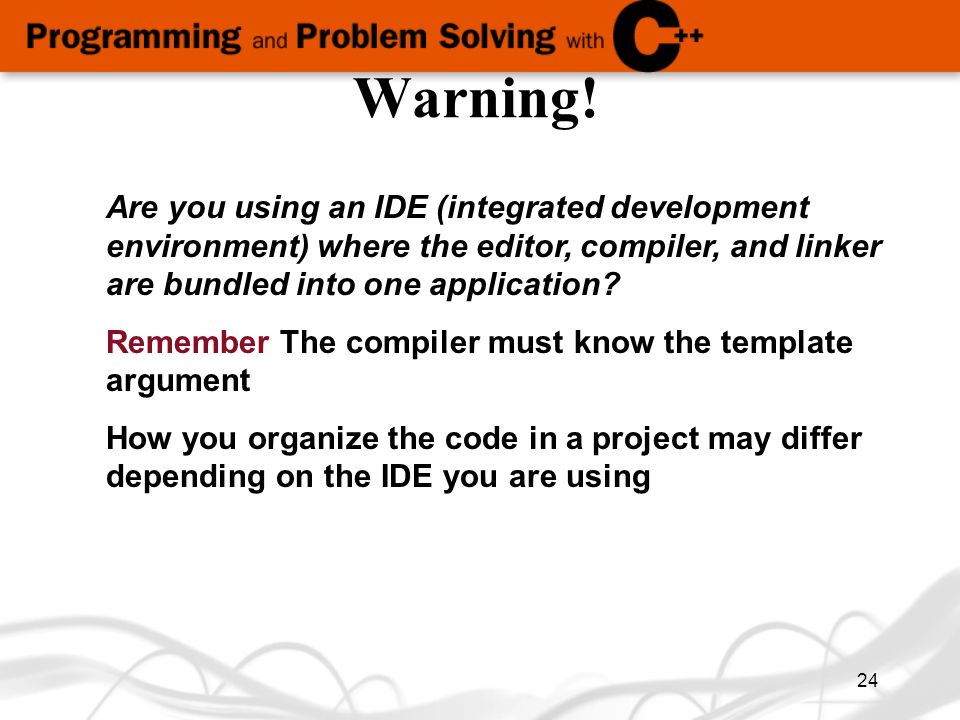 Programming and Problem Solving with C++

Warning!

Are you using an IDE (integrated development environment) where the editor, compiler, and linker are bundled into one application?

Remember The compiler must know the template argument

How you organize the code in a project may differ depending on the IDE you are using

24